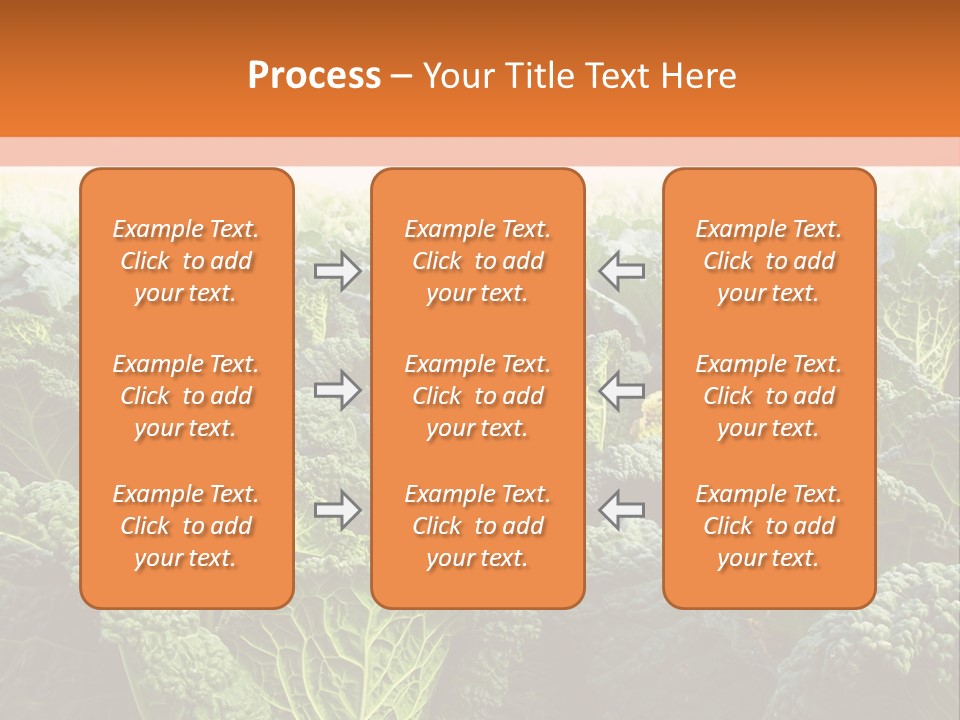 Process – Your Title Text Here

Example Text. Click to add your text.

Example Text. Click to add your text.

Example Text. Click to add your text.

Example Text. Click to add your text.

Example Text. Click to add your text.

Example Text. Click to add your text.

Example Text. Click to add your text.

Example Text. Click to add your text.

Example Text. Click to add your text.